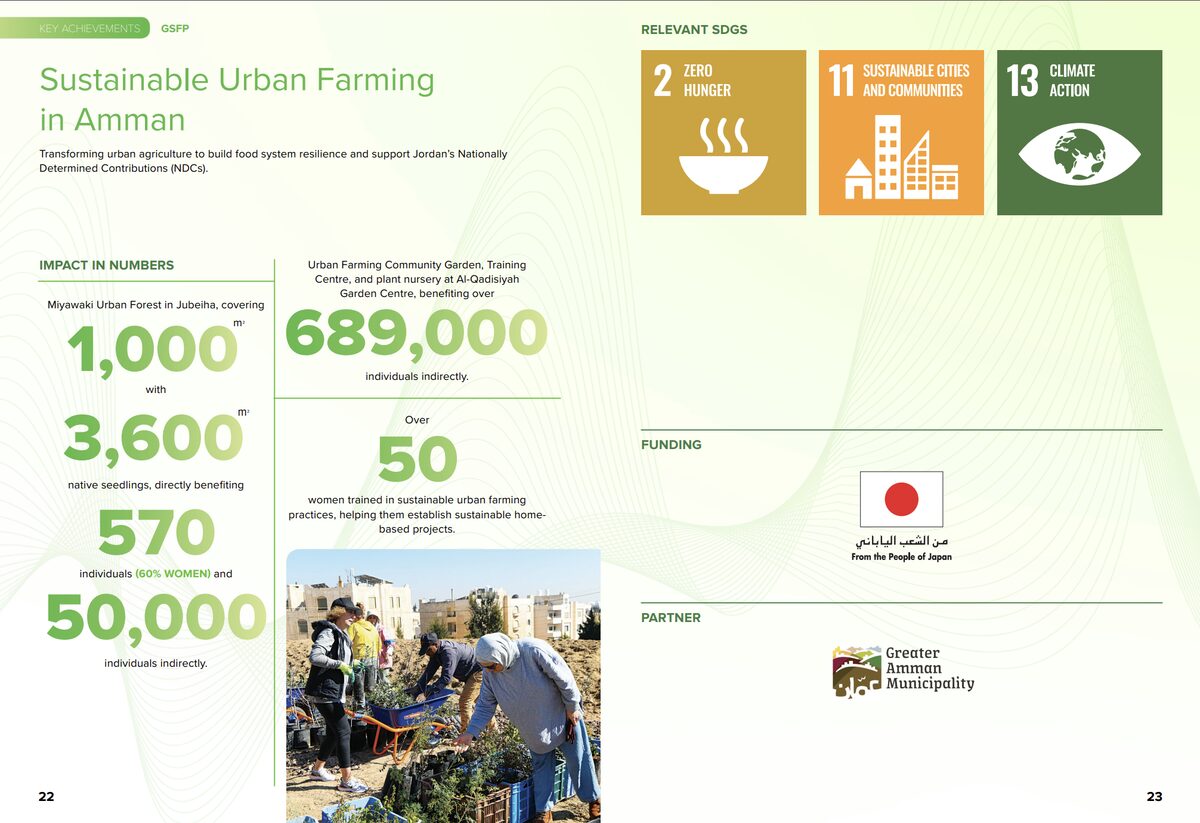 KEY ACHIEVEMENTS GSFP

Sustainable Urban Farming in Amman

Transforming urban agriculture to build food system resilience and support Jordan's Nationally Determined Contributions (NDCs).

IMPACT IN NUMBERS

Miyawaki Urban Forest in Jubeiha, covering

1,000 $m^2$

with

3,600 $m^2$

native seedlings, directly benefiting

570

individuals (60% WOMEN) and

50,000

individuals indirectly.

Urban Farming Community Garden, Training Centre, and plant nursery at Al-Qadisiyah Garden Centre, benefiting over

689,000

individuals indirectly.

Over

50

women trained in sustainable urban farming practices, helping them establish sustainable home-based projects.

22

RELEVANT SDGS

2 ZERO HUNGER

11 SUSTAINABLE CITIES AND COMMUNITIES

13 CLIMATE ACTION

FUNDING

من الشعب الياباني
From the People of Japan

PARTNER

Greater Amman Municipality

23